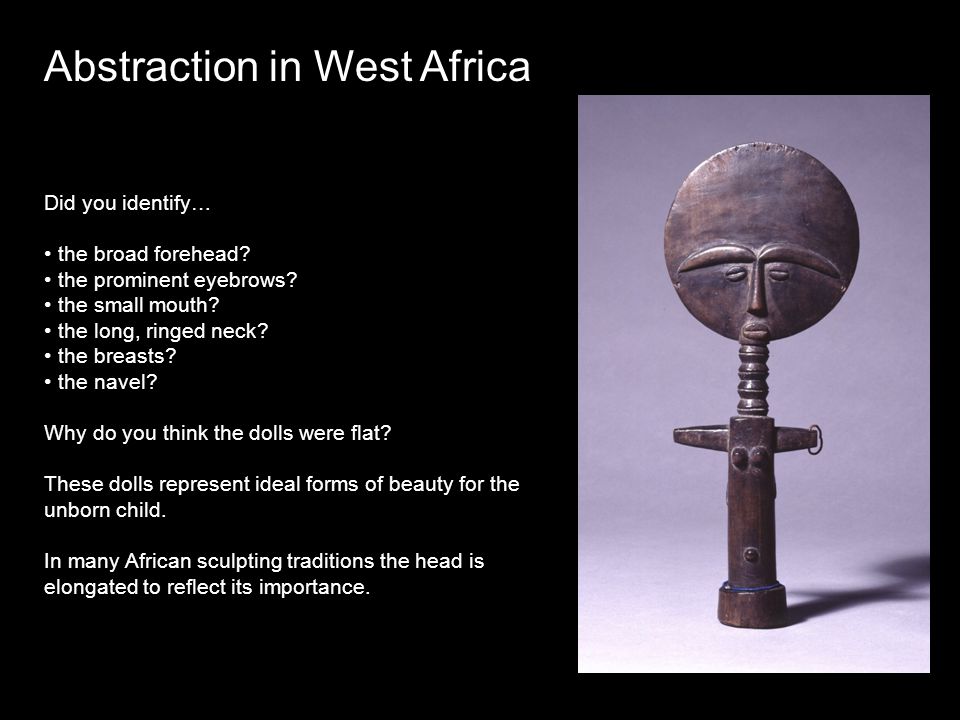 Abstraction in West Africa

Did you identify…

• the broad forehead?
• the prominent eyebrows?
• the small mouth?
• the long, ringed neck?
• the breasts?
• the navel?

Why do you think the dolls were flat?

These dolls represent ideal forms of beauty for the unborn child.

In many African sculpting traditions the head is elongated to reflect its importance.